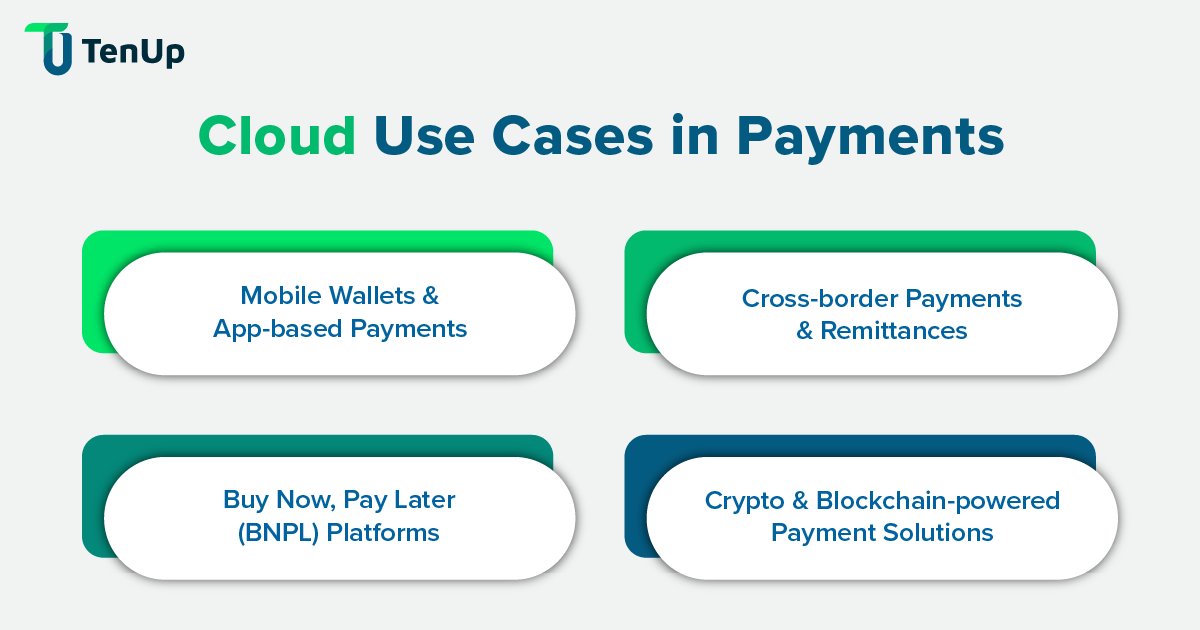 TenUp

Cloud Use Cases in Payments

Mobile Wallets & App-based Payments

Cross-border Payments & Remittances

Buy Now, Pay Later (BNPL) Platforms

Crypto & Blockchain-powered Payment Solutions